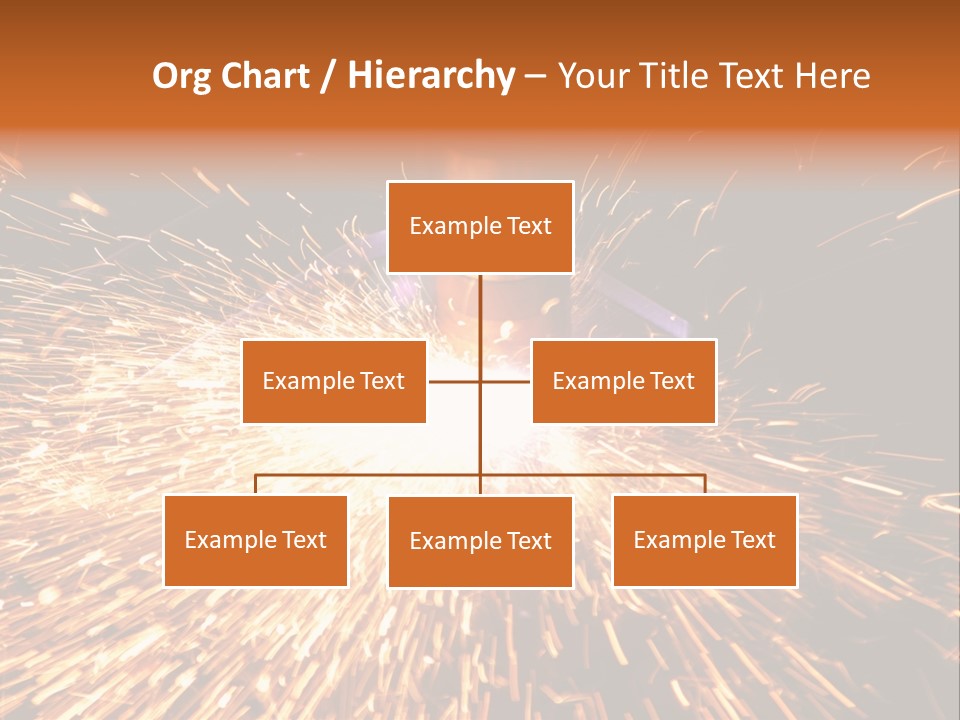 Org Chart / Hierarchy – Your Title Text Here

Example Text

Example Text

Example Text

Example Text

Example Text

Example Text